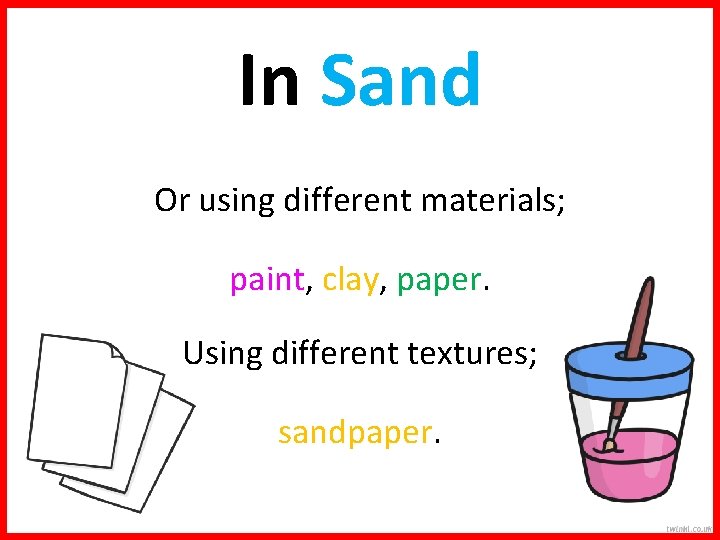 In Sand

Or using different materials;

paint, clay, paper.

Using different textures;

sandpaper.

twinkl.co.uk